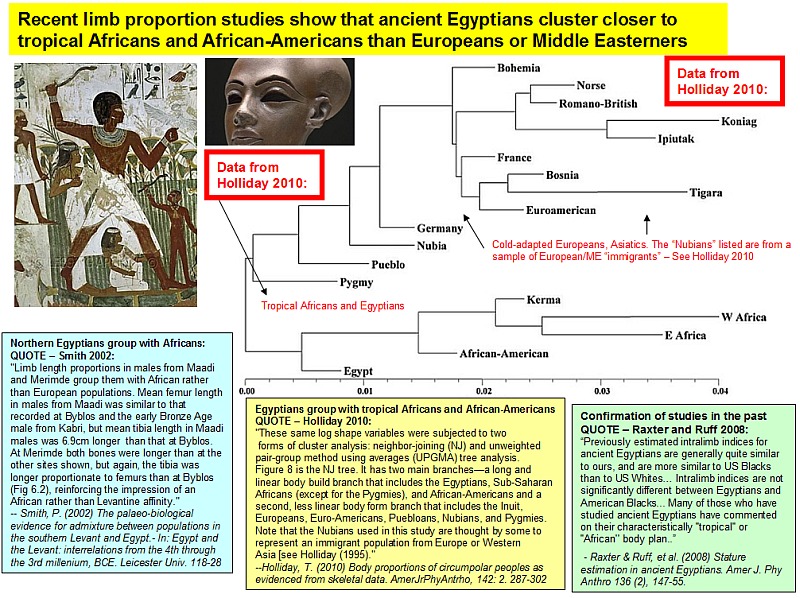 Recent limb proportion studies show that ancient Egyptians cluster closer to tropical Africans and African-Americans than Europeans or Middle Easterners

Data from Holliday 2010:

Data from Holliday 2010:

Bohemia
Norse
Romano-British
Koniag
Ipiutak
France
Bosnia
Tigara
Euroamerican
Germany
Nubia
Pueblo
Pygmy
Kerma
W Africa
E Africa
African-American
Egypt

Cold-adapted Europeans, Asiatics. The "Nubians" listed are from a sample of European/ME "immigrants" – See Holliday 2010

Tropical Africans and Egyptians

0.00 0.01 0.02 0.03 0.04

Northern Egyptians group with Africans: QUOTE – Smith 2002:
"Limb length proportions in males from Maadi and Merimde group them with African rather than European populations. Mean femur length in males from Maadi was similar to that recorded at Byblos and the early Bronze Age male from Kabri, but mean tibia length in Maadi males was 6.9cm longer than that at Byblos. At Merimde both bones were longer than at the other sites shown, but again, the tibia was longer proportionate to femurs than at Byblos (Fig 6.2), reinforcing the impression of an African rather than Levantine affinity."
-- Smith, P. (2002) The palaeo-biological evidence for admixture between populations in the southern Levant and Egypt.- In: Egypt and the Levant: interrelations from the 4th through the 3rd millenium, BCE. Leicester Univ. 118-28

Egyptians group with tropical Africans and African-Americans QUOTE – Holliday 2010:
"These same log shape variables were subjected to two forms of cluster analysis: neighbor-joining (NJ) and unweighted pair-group method using averages (UPGMA) tree analysis. Figure 8 is the NJ tree. It has two main branches—a long and linear body build branch that includes the Egyptians, Sub-Saharan Africans (except for the Pygmies), and African-Americans and a second, less linear body form branch that includes the Inuit, Europeans, Euro-Americans, Puebloans, Nubians, and Pygmies. Note that the Nubians used in this study are thought by some to represent an immigrant population from Europe or Western Asia [see Holliday (1995)."
--Holliday, T. (2010) Body proportions of circumpolar peoples as evidenced from skeletal data. AmerJrPhyAntrho, 142: 2. 287-302

Confirmation of studies in the past QUOTE – Raxter and Ruff 2008:
"Previously estimated intralimb indices for ancient Egyptians are generally quite similar to ours, and are more similar to US Blacks than to US Whites... Intralimb indices are not significantly different between Egyptians and American Blacks... Many of those who have studied ancient Egyptians have commented on their characteristically "tropical" or "African" body plan.."
- Raxter & Ruff, et al. (2008) Stature estimation in ancient Egyptians. Amer J. Phy Anthro 136 (2), 147-55.